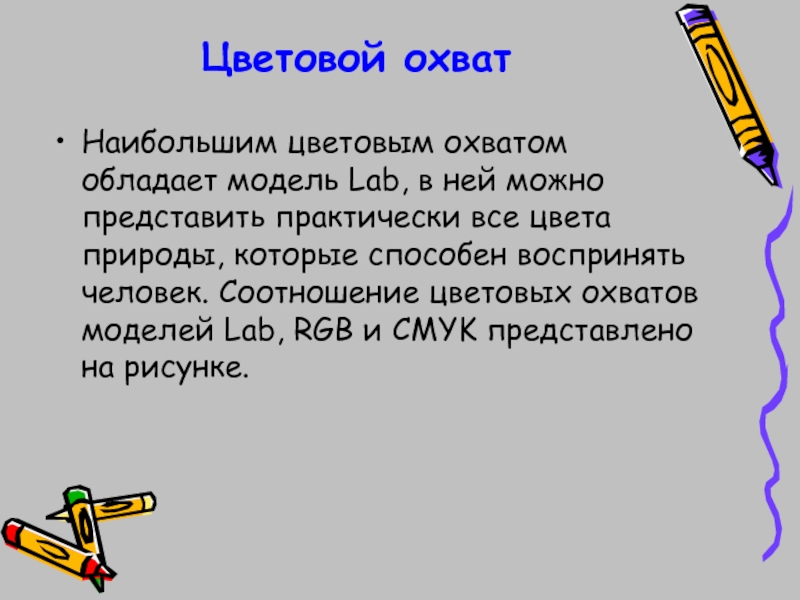 Цветовой охват

• Наибольшим цветовым охватом обладает модель Lab, в ней можно представить практически все цвета природы, которые способен воспринять человек. Соотношение цветовых охватов моделей Lab, RGB и CMYK представлено на рисунке.